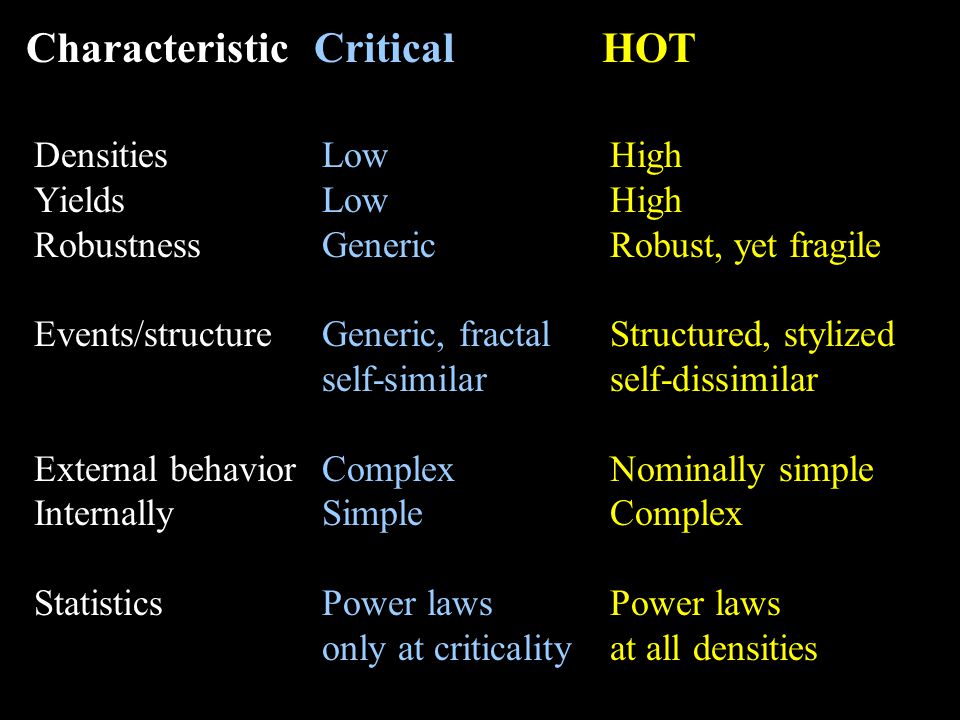 | Characteristic | Critical | HOT |
|---|---|---|
| Densities | Low | High |
| Yields | Low | High |
| Robustness | Generic | Robust, yet fragile |
| Events/structure | Generic, fractal self-similar | Structured, stylized self-dissimilar |
| External behavior | Complex | Nominally simple |
| Internally | Simple | Complex |
| Statistics | Power laws only at criticality | Power laws at all densities |